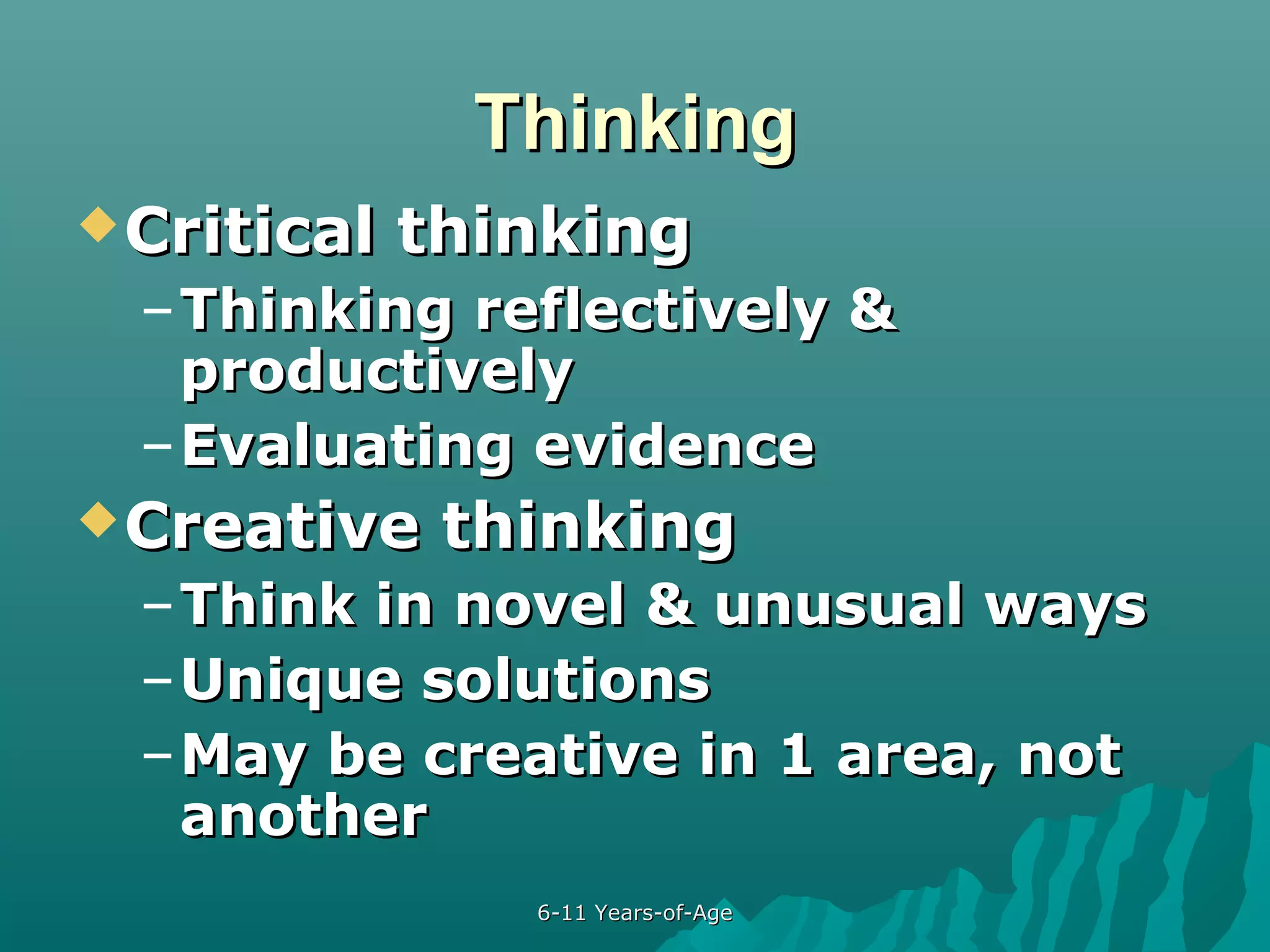 Thinking

◆ Critical thinking
– Thinking reflectively & productively
– Evaluating evidence

◆ Creative thinking
– Think in novel & unusual ways
– Unique solutions
– May be creative in 1 area, not another

6-11 Years-of-Age